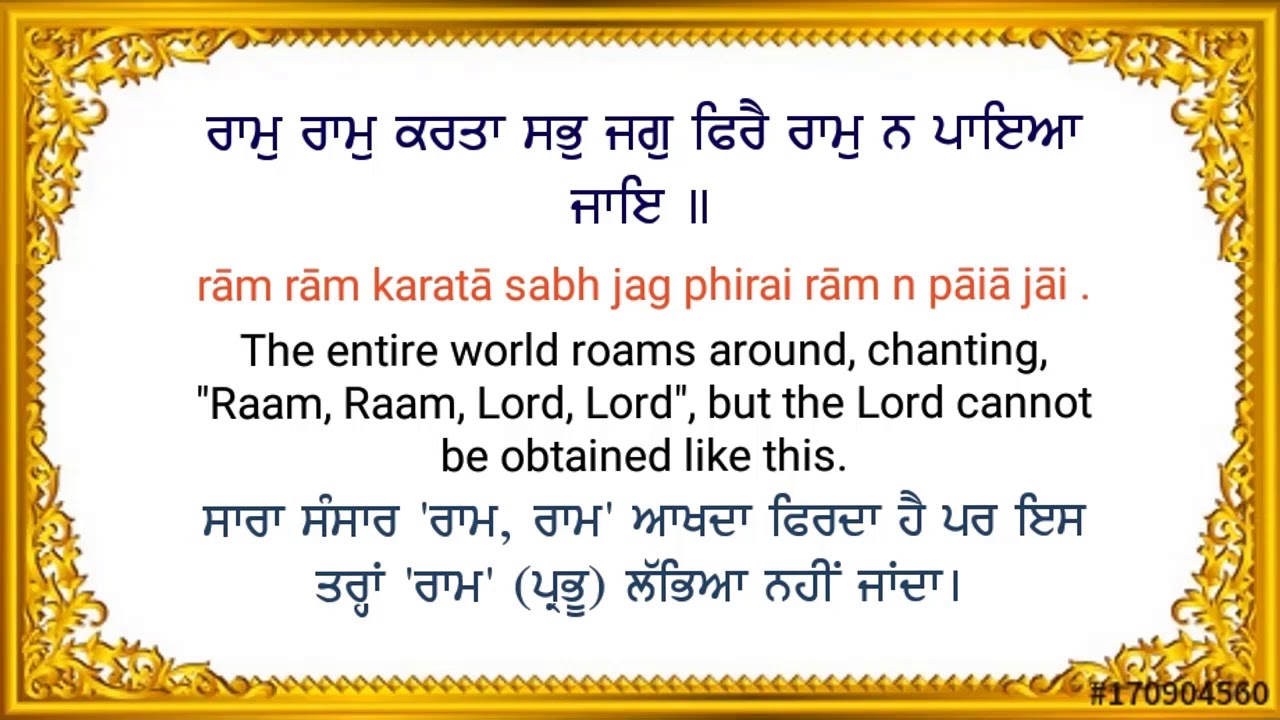 ਰਾਮੁ ਰਾਮੁ ਕਰਤਾ ਸਭੁ ਜਗੁ ਫਿਰੈ ਰਾਮੁ ਨ ਪਾਇਆ ਜਾਇ ॥

rām rām karatā sabh jag phirai rām n pāiā jāi .

The entire world roams around, chanting, "Raam, Raam, Lord, Lord", but the Lord cannot be obtained like this.

ਸਾਰਾ ਸੰਸਾਰ 'ਰਾਮ, ਰਾਮ' ਆਖਦਾ ਫਿਰਦਾ ਹੈ ਪਰ ਇਸ ਤਰ੍ਹਾਂ 'ਰਾਮ' (ਪ੍ਰਭੂ) ਲੱਭਿਆ ਨਹੀਂ ਜਾਂਦਾ।

#170904560